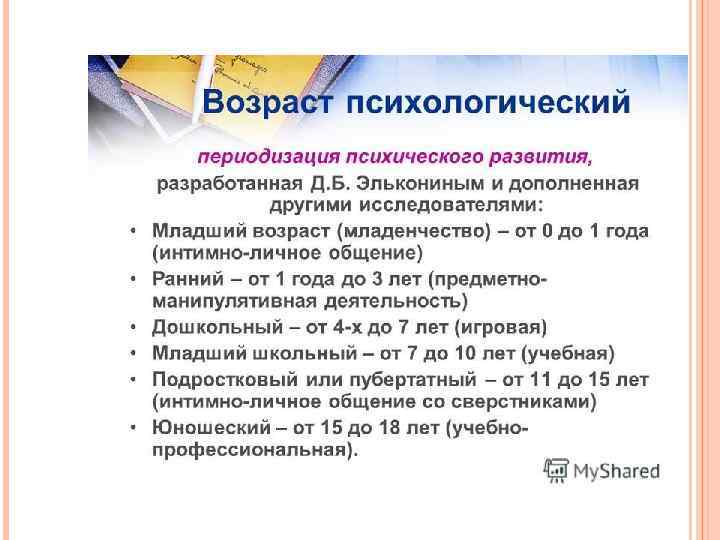 Возраст психологический

периодизация психического развития, разработанная Д.Б. Элькониным и дополненная другими исследователями:

• Младший возраст (младенчество) – от 0 до 1 года (интимно-личное общение)
• Ранний – от 1 года до 3 лет (предметно-манипулятивная деятельность)
• Дошкольный – от 4-х до 7 лет (игровая)
• Младший школьный – от 7 до 10 лет (учебная)
• Подростковый или пубертатный – от 11 до 15 лет (интимно-личное общение со сверстниками)
• Юношеский – от 15 до 18 лет (учебно-профессиональная).

MyShared